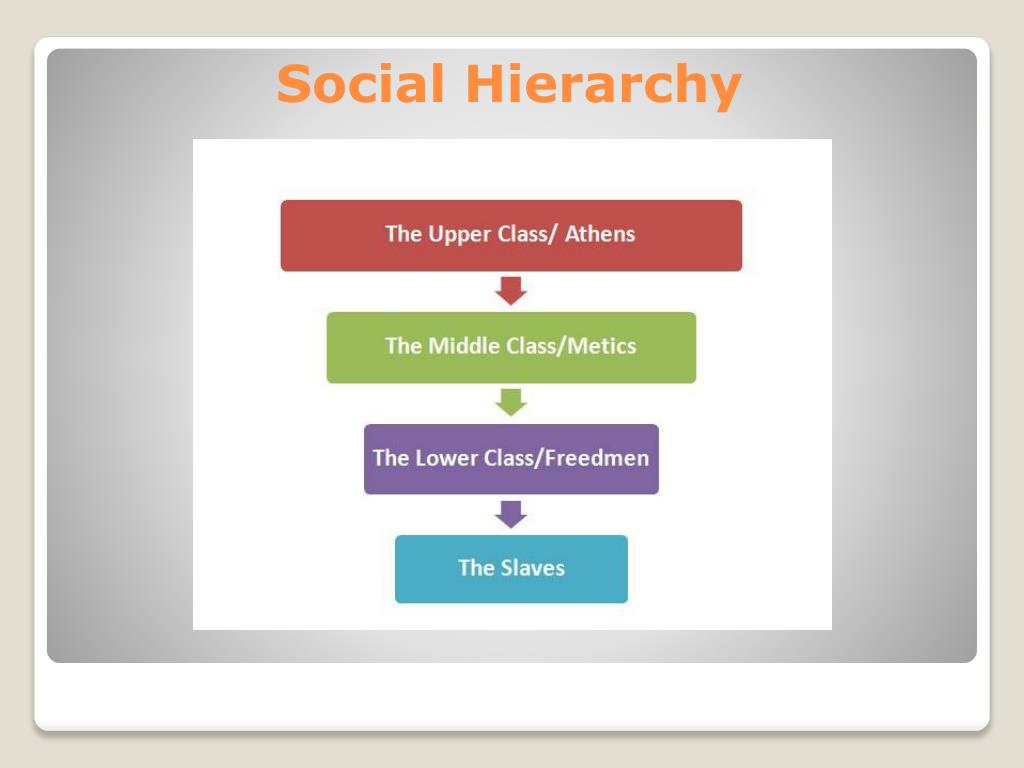 Social Hierarchy

The Upper Class/ Athens

The Middle Class/Metics

The Lower Class/Freedmen

The Slaves